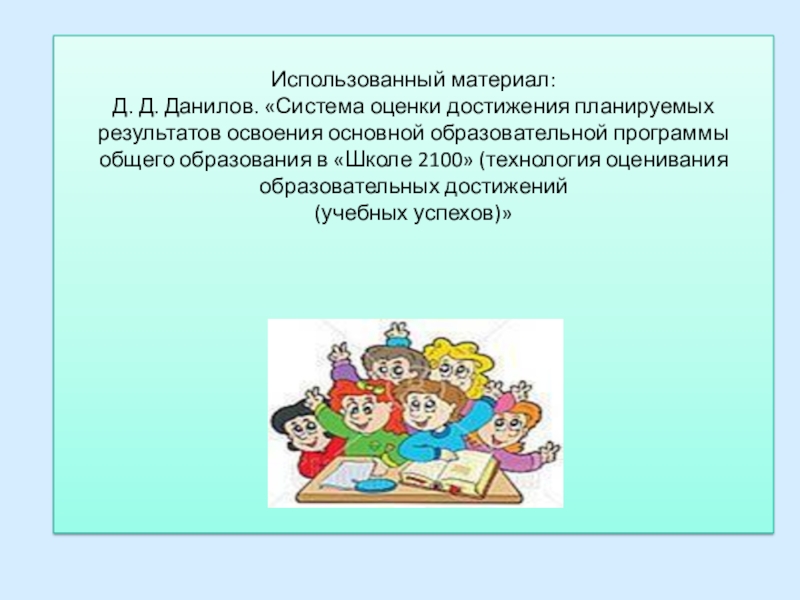 Использованный материал:
Д. Д. Данилов. «Система оценки достижения планируемых результатов освоения основной образовательной программы общего образования в «Школе 2100» (технология оценивания образовательных достижений
(учебных успехов)»